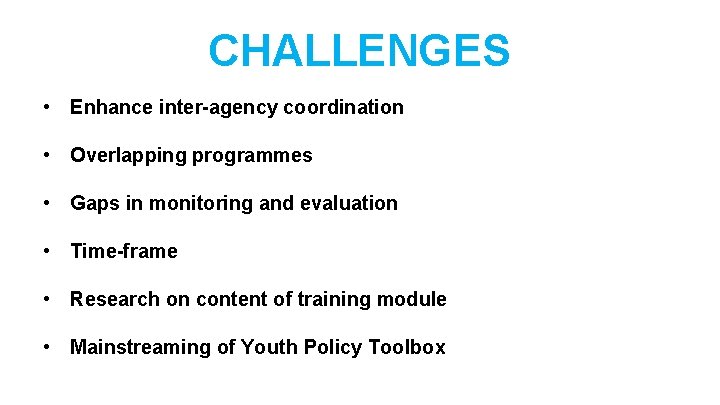 CHALLENGES

• Enhance inter-agency coordination

• Overlapping programmes

• Gaps in monitoring and evaluation

• Time-frame

• Research on content of training module

• Mainstreaming of Youth Policy Toolbox